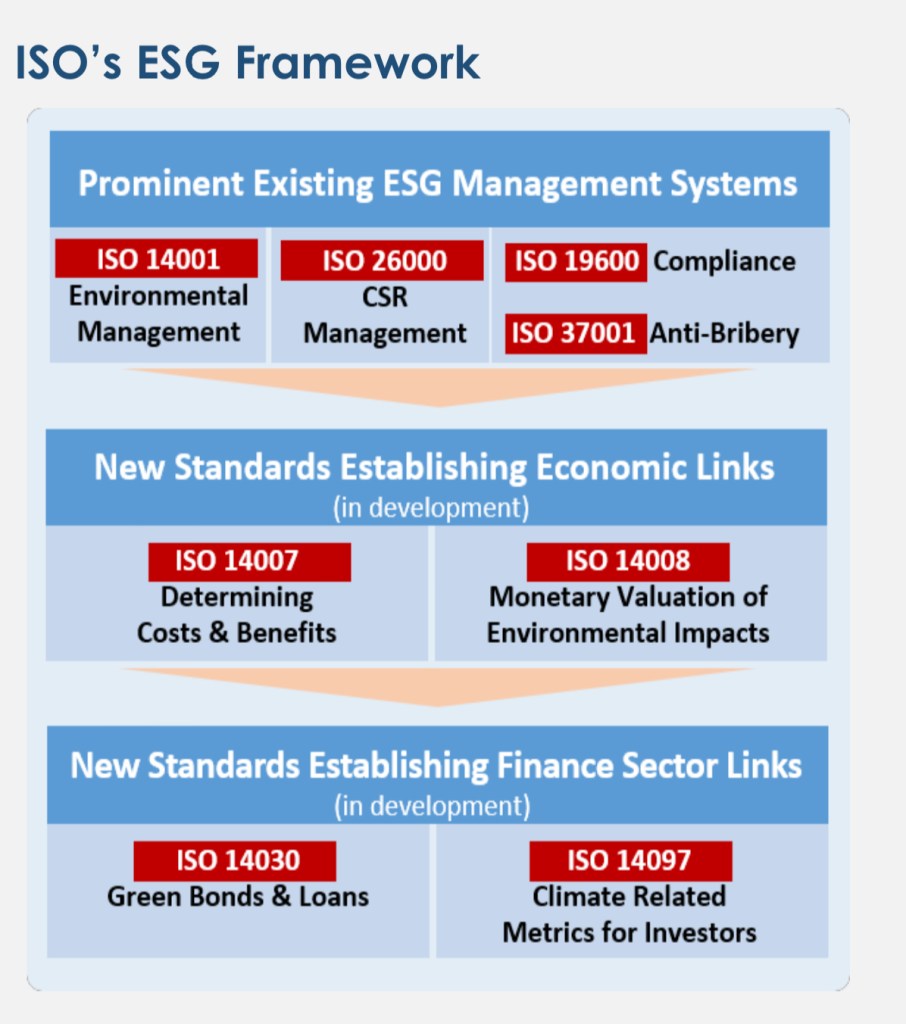 ISO's ESG Framework

Prominent Existing ESG Management Systems

ISO 14001
Environmental Management

ISO 26000
CSR Management

ISO 19600 Compliance

ISO 37001 Anti-Bribery

New Standards Establishing Economic Links
(in development)

ISO 14007
Determining Costs & Benefits

ISO 14008
Monetary Valuation of Environmental Impacts

New Standards Establishing Finance Sector Links
(in development)

ISO 14030
Green Bonds & Loans

ISO 14097
Climate Related Metrics for Investors